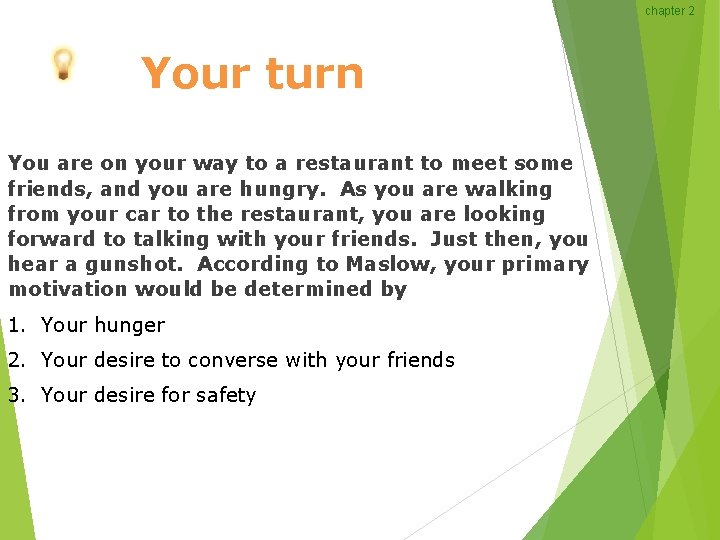 chapter 2

Your turn

You are on your way to a restaurant to meet some friends, and you are hungry. As you are walking from your car to the restaurant, you are looking forward to talking with your friends. Just then, you hear a gunshot. According to Maslow, your primary motivation would be determined by

1. Your hunger
2. Your desire to converse with your friends
3. Your desire for safety